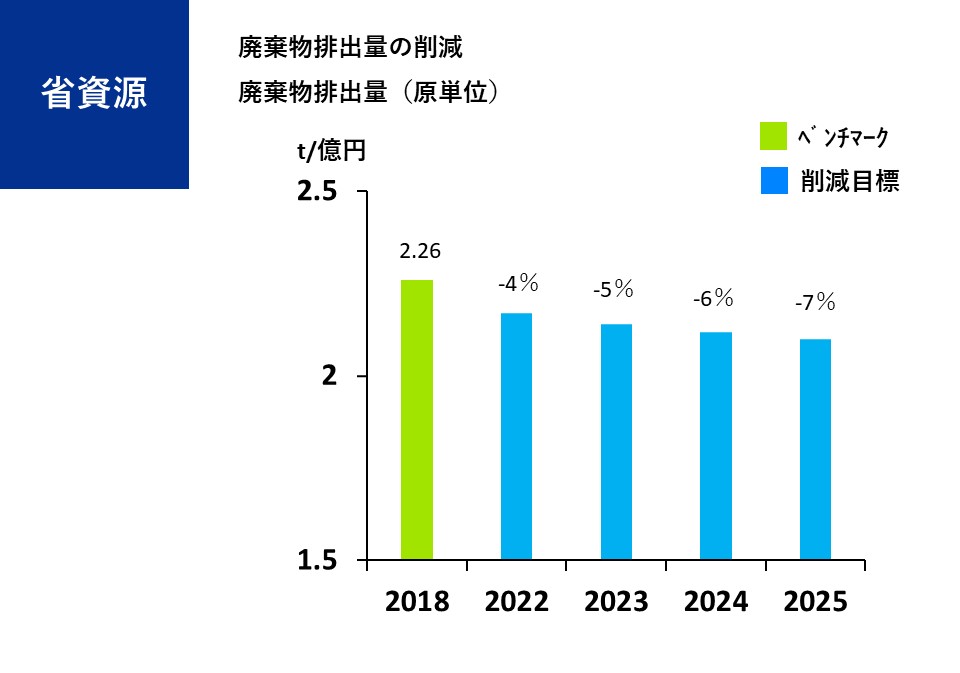 省資源

廃棄物排出量の削減

廃棄物排出量（原単位）

ﾍﾞﾝﾁﾏｰｸ

削減目標

t/億円

2.5

2

1.5

2.26

-4%

-5%

-6%

-7%

2018

2022

2023

2024

2025